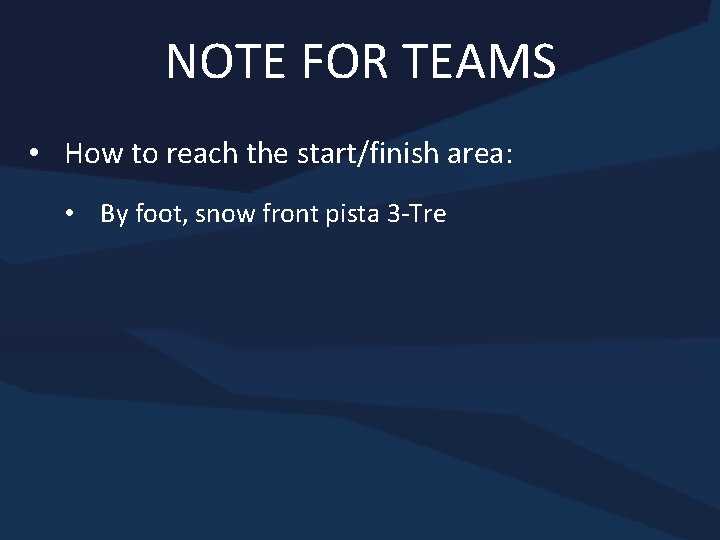 NOTE FOR TEAMS

• How to reach the start/finish area:

• By foot, snow front pista 3-Tre